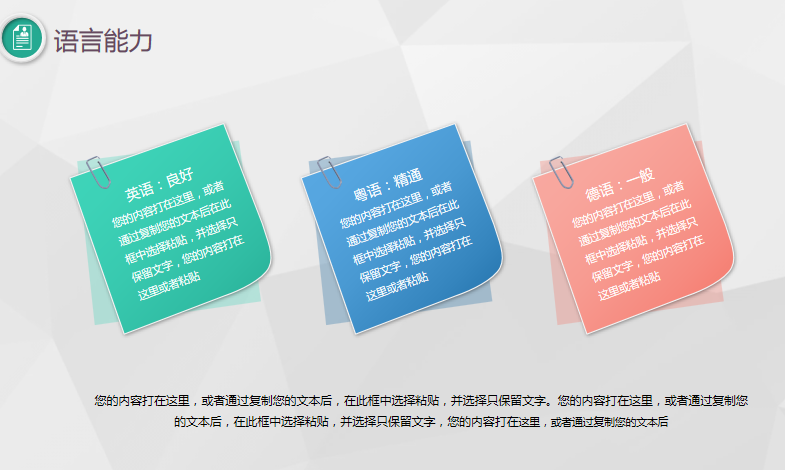 语言能力

英语：良好
您的内容打在这里，或者通过复制您的文本后在此框中选择粘贴，并选择只保留文字，您的内容打在这里或者粘贴

粤语：精通
您的内容打在这里，或者通过复制您的文本后在此框中选择粘贴，并选择只保留文字，您的内容打在这里或者粘贴

德语：一般
您的内容打在这里，或者通过复制您的文本后在此框中选择粘贴，并选择只保留文字，您的内容打在这里或者粘贴

您的内容打在这里，或者通过复制您的文本后，在此框中选择粘贴，并选择只保留文字。您的内容打在这里，或者通过复制您的文本后，在此框中选择粘贴，并选择只保留文字，您的内容打在这里，或者通过复制您的文本后